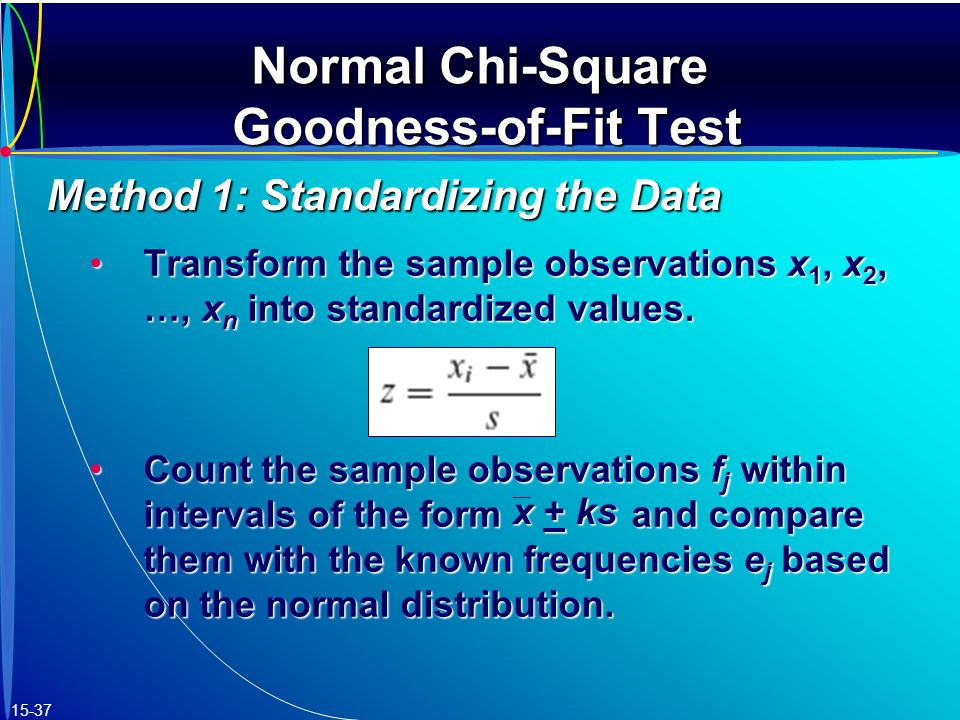 Normal Chi-Square Goodness-of-Fit Test

Method 1: Standardizing the Data

• Transform the sample observations $x_1$, $x_2$, …, $x_n$ into standardized values.

$z = \frac{x_i - \bar{x}}{s}$

• Count the sample observations $f_j$ within intervals of the form $\bar{x} \pm ks$ and compare them with the known frequencies $e_j$ based on the normal distribution.

15-37